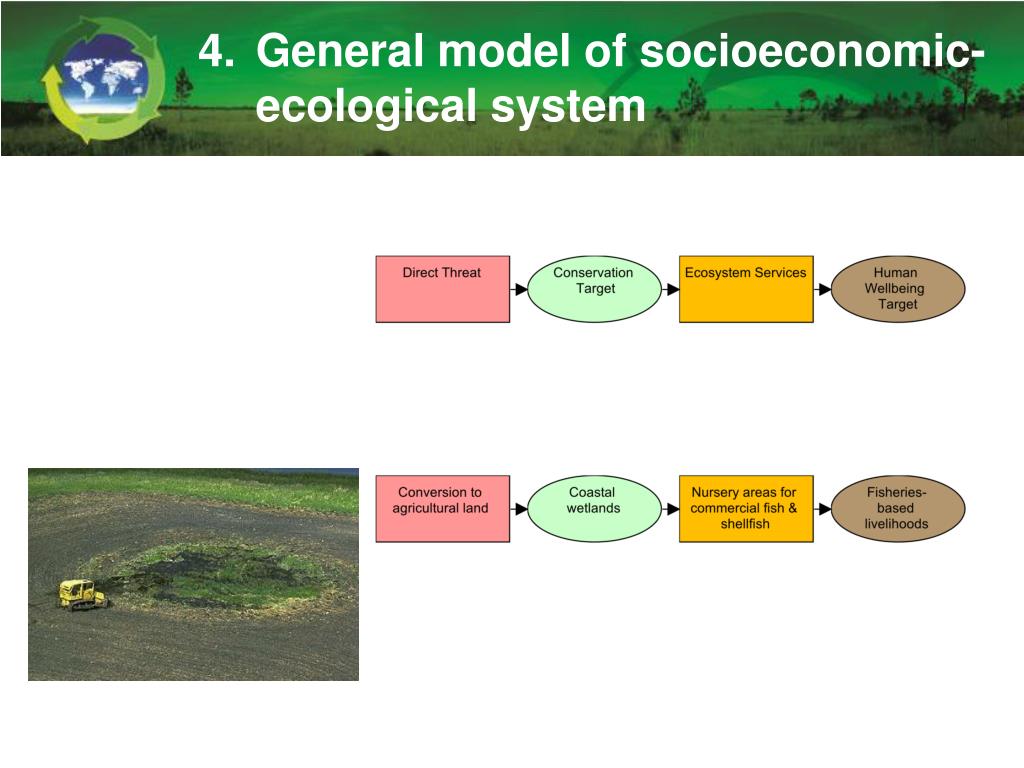 4. General model of socioeconomic-ecological system

Direct Threat

Conservation Target

Ecosystem Services

Human Wellbeing Target

Conversion to agricultural land

Coastal wetlands

Nursery areas for commercial fish & shellfish

Fisheries-based livelihoods